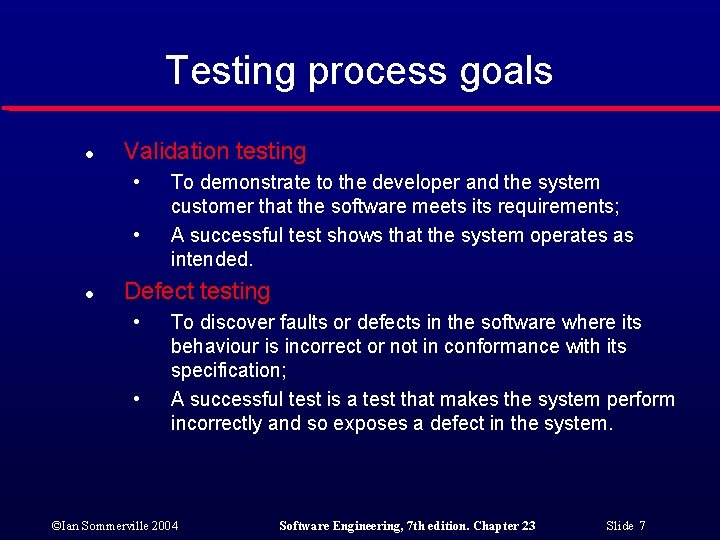 Testing process goals

● Validation testing
• To demonstrate to the developer and the system customer that the software meets its requirements;
• A successful test shows that the system operates as intended.

● Defect testing
• To discover faults or defects in the software where its behaviour is incorrect or not in conformance with its specification;
• A successful test is a test that makes the system perform incorrectly and so exposes a defect in the system.

©Ian Sommerville 2004 Software Engineering, 7th edition. Chapter 23 Slide 7